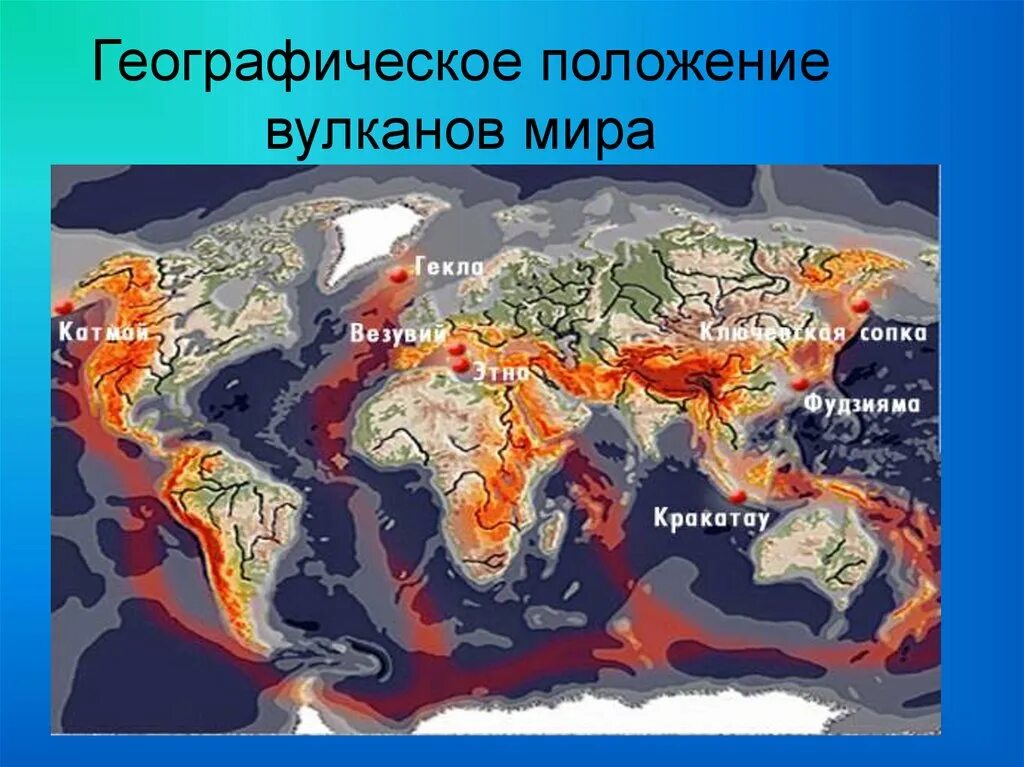 Географическое положение вулканов мира

Гекла

Катмай

Везувий

Этна

Ключевская сопка

Фудзияма

Кракатау